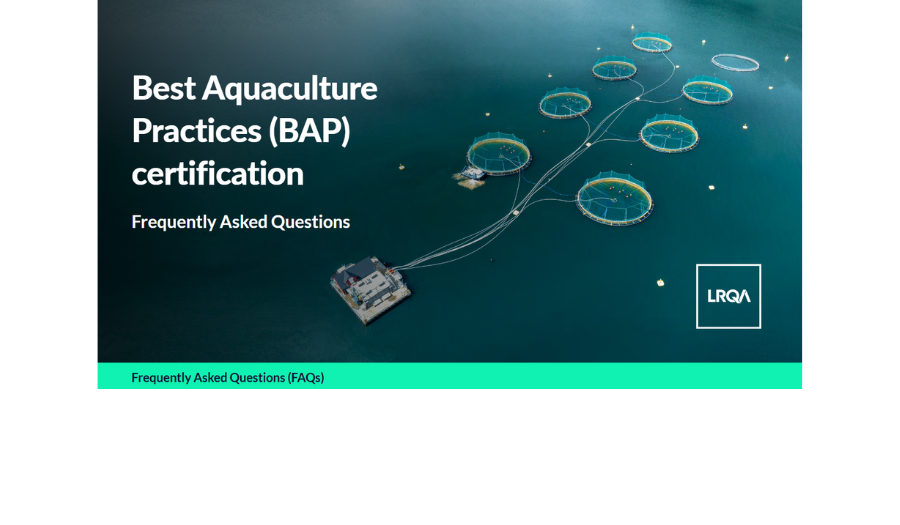 Best Aquaculture Practices (BAP) certification

Frequently Asked Questions

LRQA

Frequently Asked Questions (FAQs)